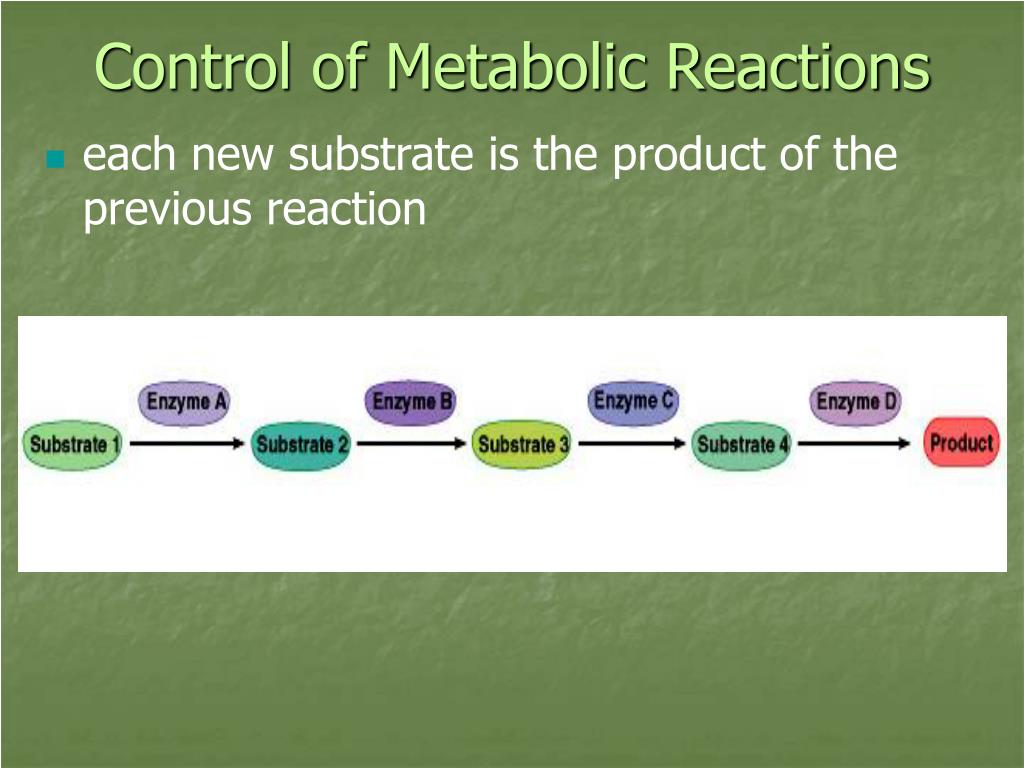 Control of Metabolic Reactions

each new substrate is the product of the previous reaction

Enzyme A
Enzyme B
Enzyme C
Enzyme D
Substrate 1
Substrate 2
Substrate 3
Substrate 4
Product